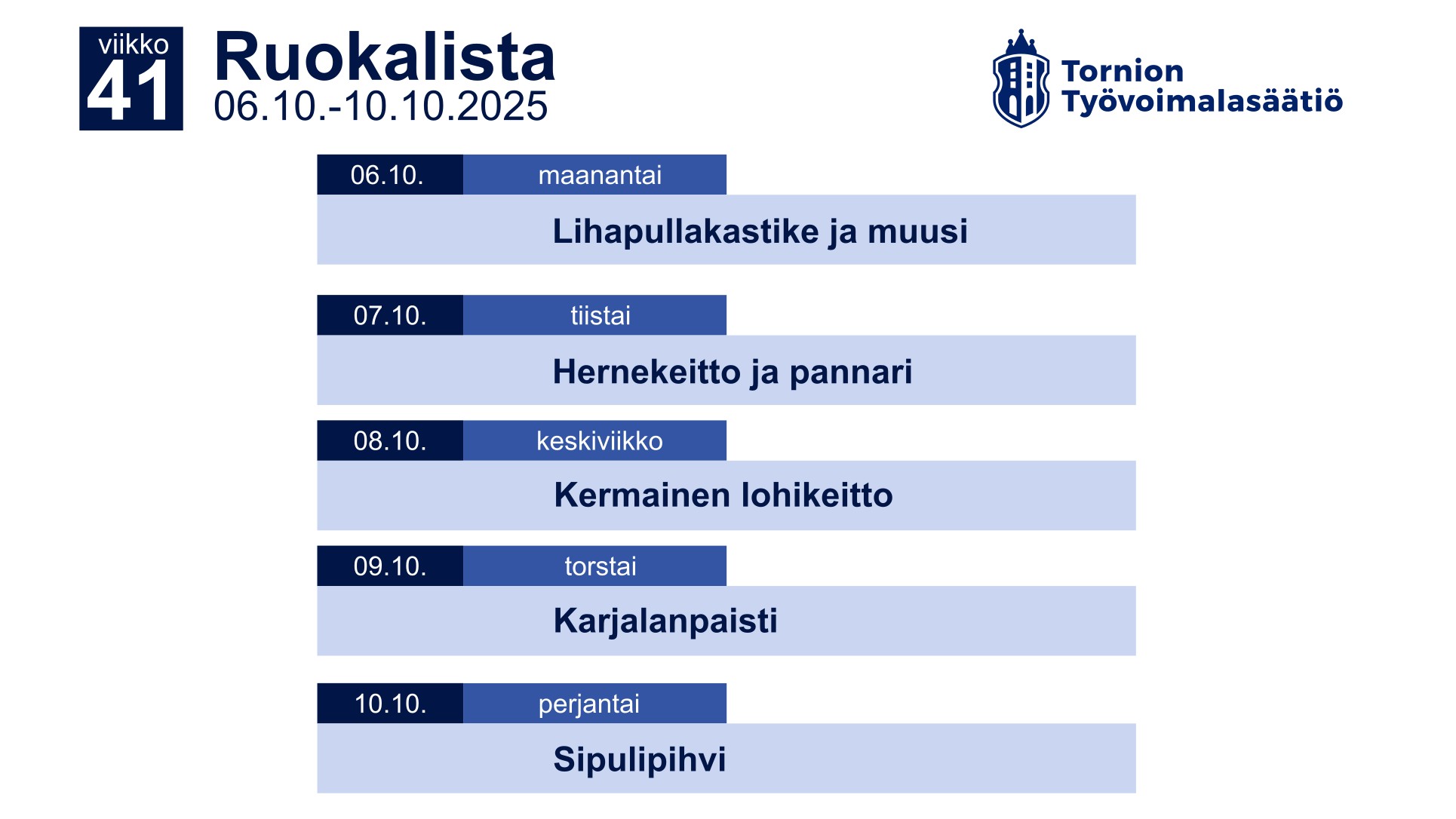 viikko
41

Ruokalista
06.10.-10.10.2025

Tornion
Työvoimalasäätiö

06.10. maanantai
Lihapullakastike ja muusi

07.10. tiistai
Hernekeitto ja pannari

08.10. keskiviikko
Kermainen lohikeitto

09.10. torstai
Karjalanpaisti

10.10. perjantai
Sipulipihvi